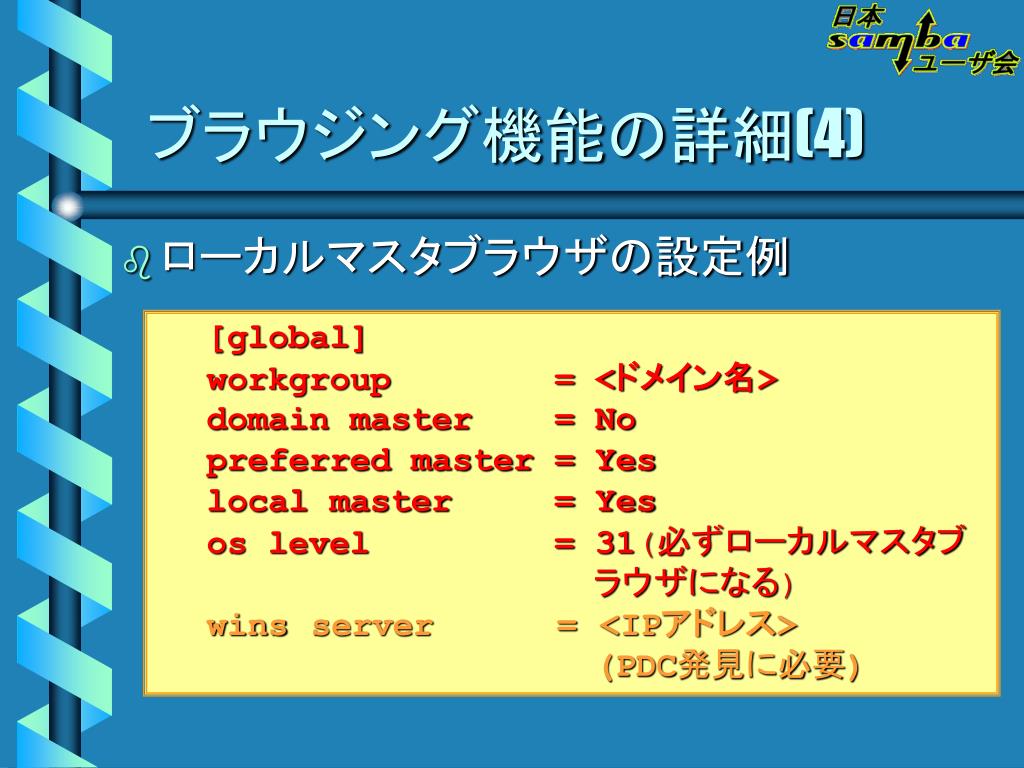 日本 samba ユーザ会

ブラウジング機能の詳細(4)

ローカルマスタブラウザの設定例

[global]
workgroup = <ドメイン名>
domain master = No
preferred master = Yes
local master = Yes
os level = 31(必ずローカルマスタブラウザになる)
wins server = <IPアドレス>
(PDC発見に必要)